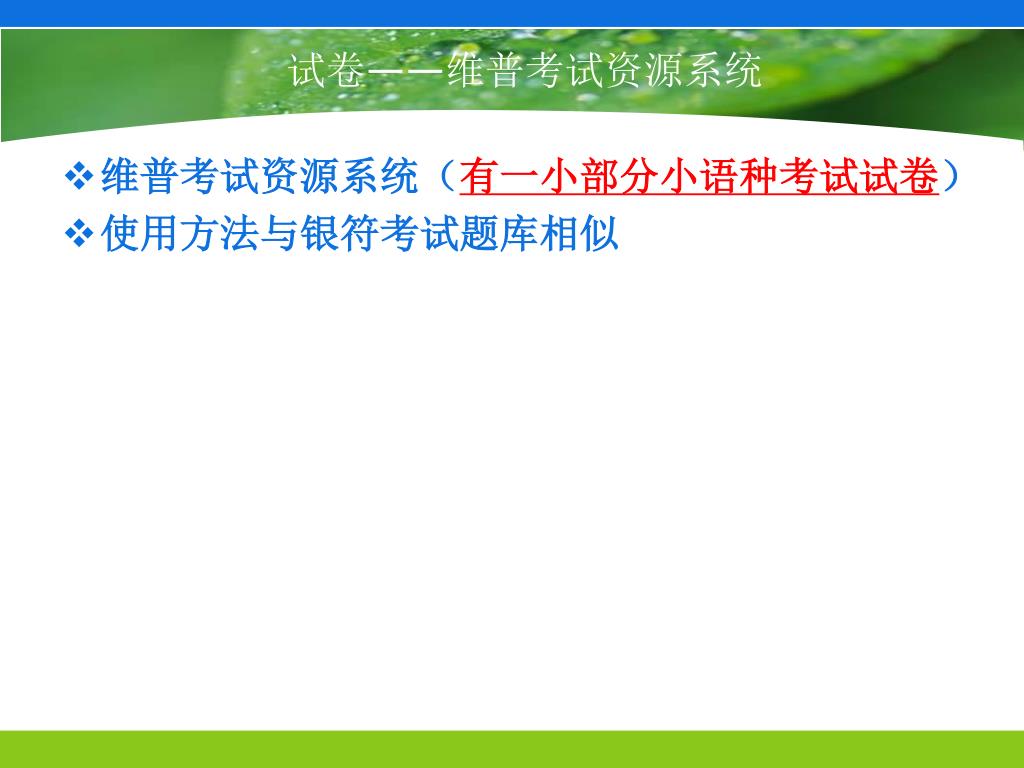 试卷——维普考试资源系统

❖维普考试资源系统（有一小部分小语种考试试卷）
❖使用方法与银符考试题库相似